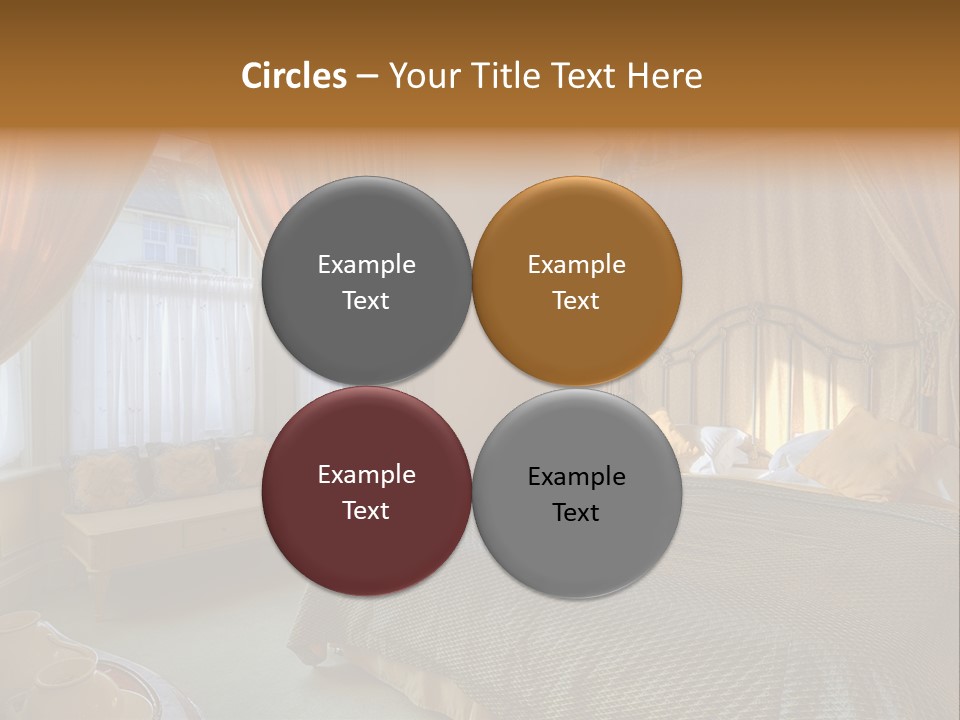 Circles – Your Title Text Here

Example Text

Example Text

Example Text

Example Text